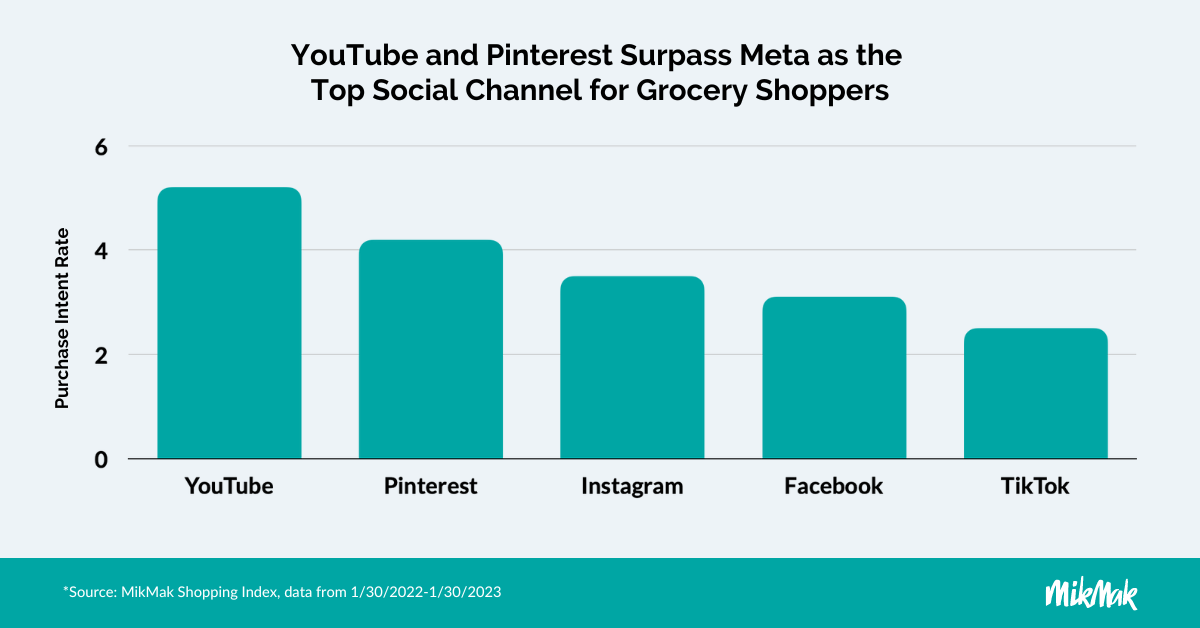 YouTube and Pinterest Surpass Meta as the Top Social Channel for Grocery Shoppers

Purchase Intent Rate

6
4
2
0

YouTube
Pinterest
Instagram
Facebook
TikTok

*Source: MikMak Shopping Index, data from 1/30/2022-1/30/2023

MikMak